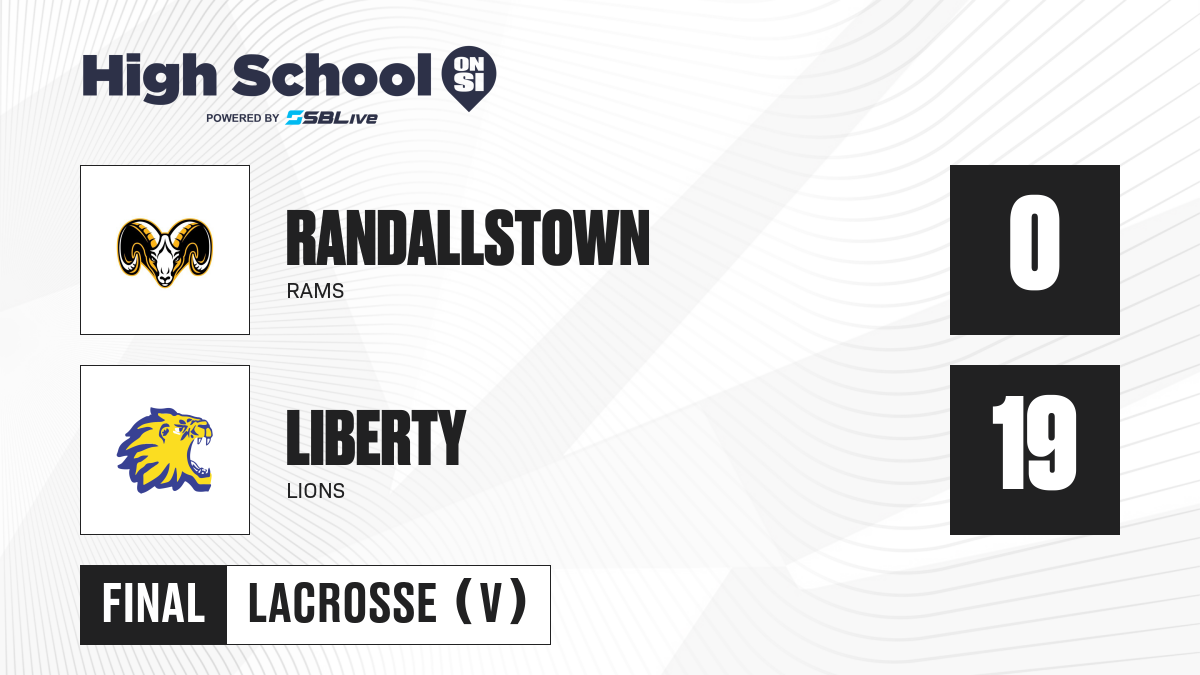 High School ON SI
POWERED BY SBLive

RANDALLSTOWN
RAMS

0

LIBERTY
LIONS

19

FINAL LACROSSE (V)